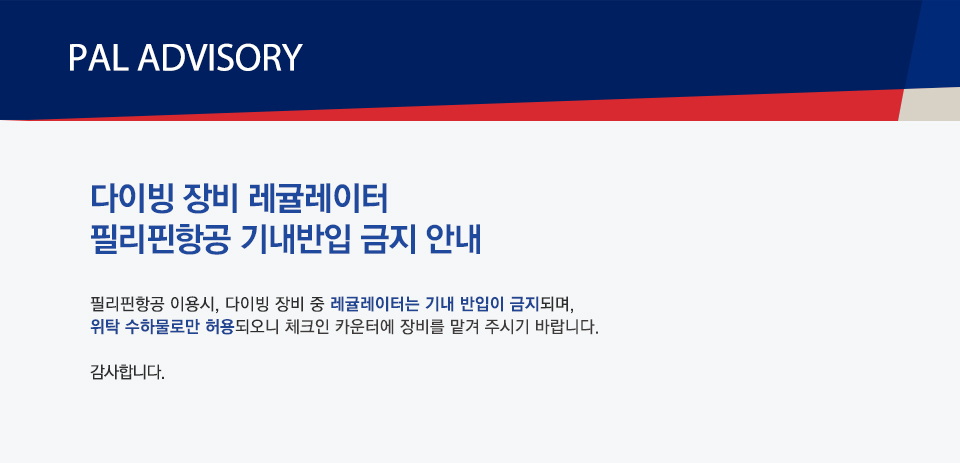 PAL ADVISORY

다이빙 장비 레귤레이터
필리핀항공 기내반입 금지 안내

필리핀항공 이용시, 다이빙 장비 중 레귤레이터는 기내 반입이 금지되며, 위탁 수하물로만 허용되오니 체크인 카운터에 장비를 맡겨 주시기 바랍니다.

감사합니다.